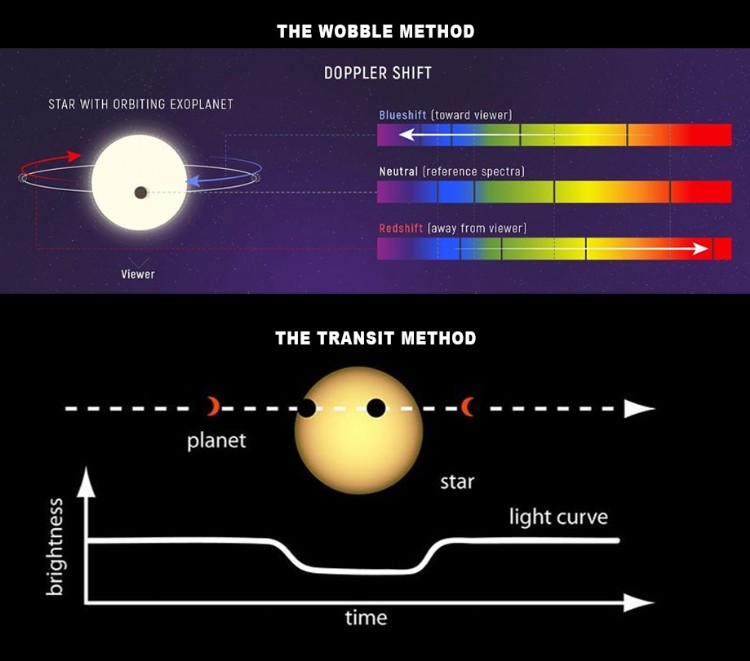 THE WOBBLE METHOD

DOPPLER SHIFT

STAR WITH ORBITING EXOPLANET

Viewer

Blueshift (toward viewer)

Neutral (reference spectra)

Redshift (away from viewer)

THE TRANSIT METHOD

planet

star

light curve

brightness

time